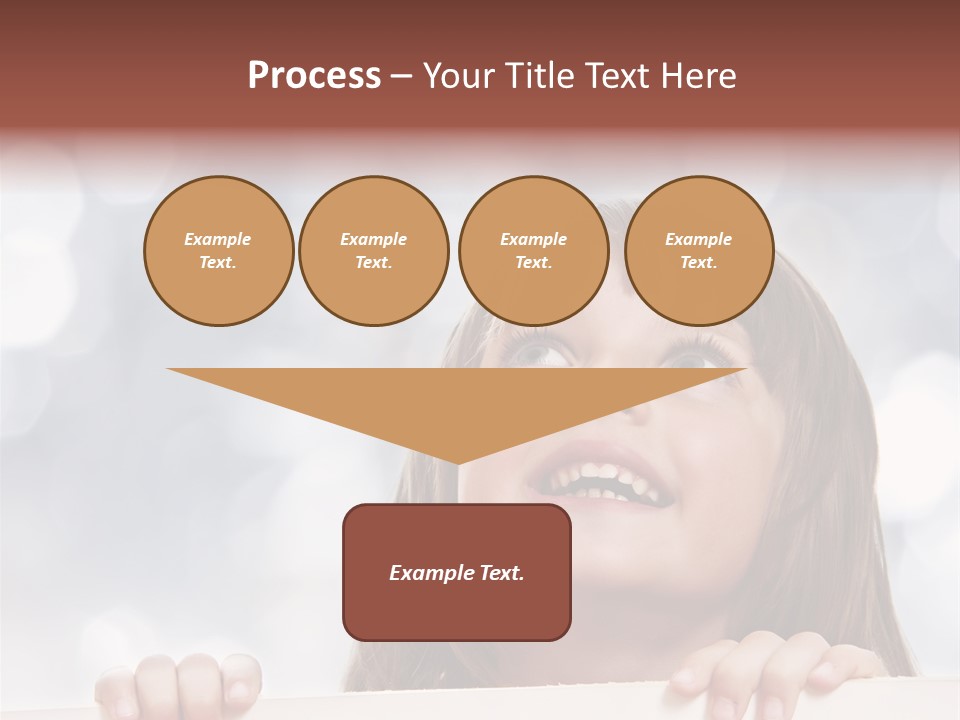 Process – Your Title Text Here

Example Text.

Example Text.

Example Text.

Example Text.

Example Text.